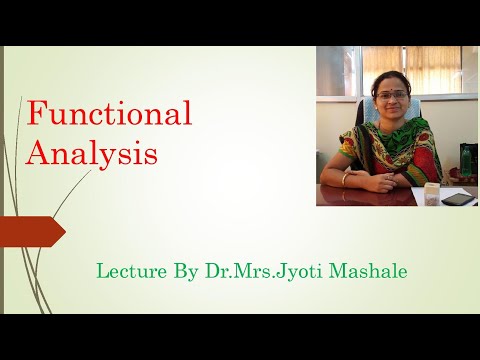 Functional Analysis

Lecture By Dr.Mrs.Jyoti Mashale